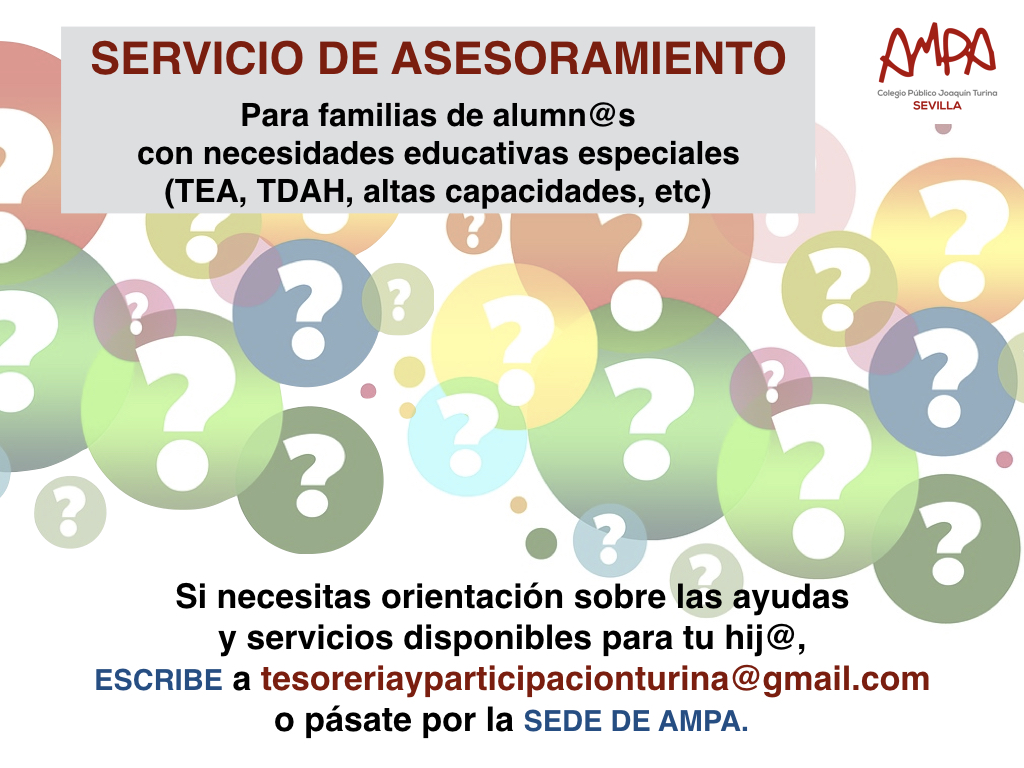 SERVICIO DE ASESORAMIENTO

Para familias de alumn@s con necesidades educativas especiales (TEA, TDAH, altas capacidades, etc)

AMPA
Colegio Público Joaquín Turina
SEVILLA

Si necesitas orientación sobre las ayudas y servicios disponibles para tu hij@, ESCRIBE a tesoreriayparticipacionturina@gmail.com o pásate por la SEDE DE AMPA.